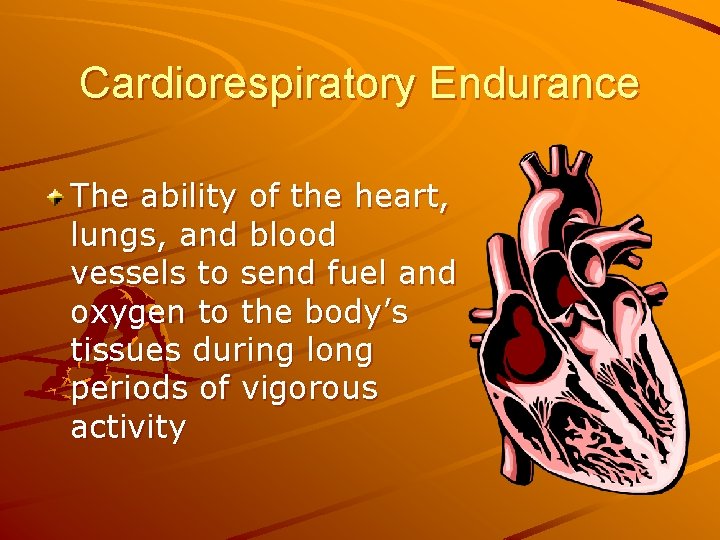 Cardiorespiratory Endurance

The ability of the heart, lungs, and blood vessels to send fuel and oxygen to the body's tissues during long periods of vigorous activity